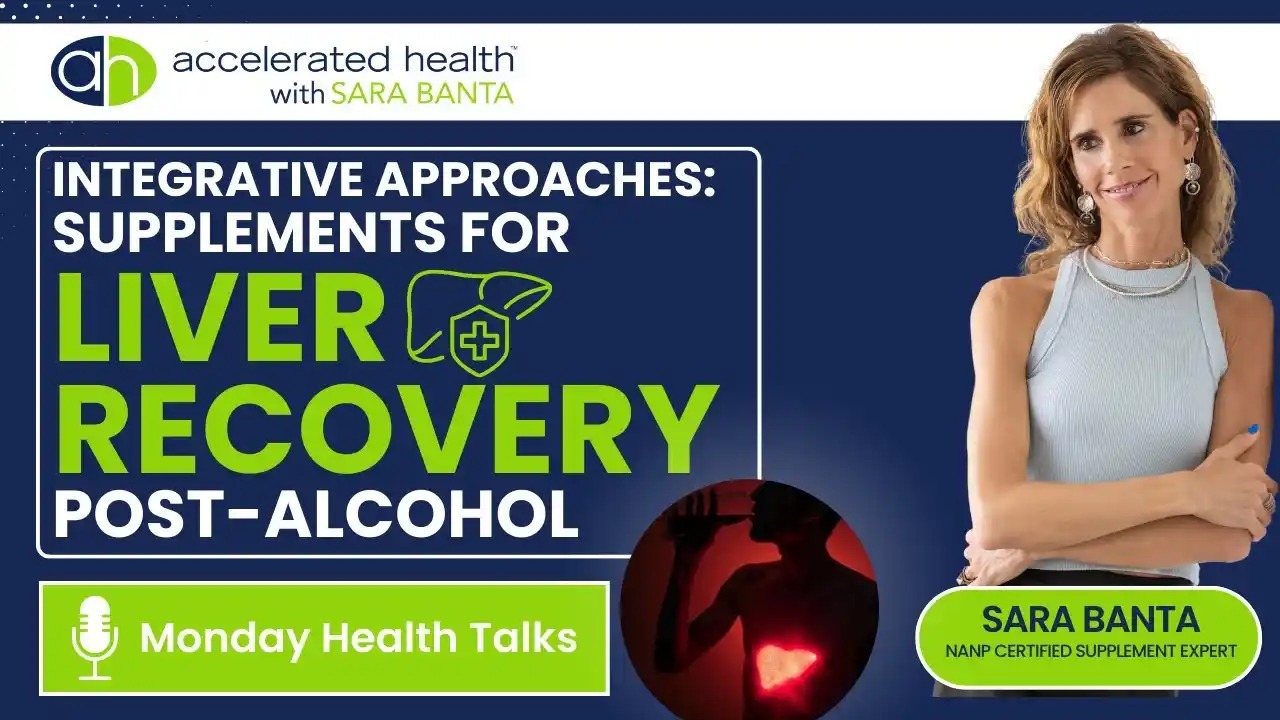 ah accelerated health™ with SARA BANTA

INTEGRATIVE APPROACHES: SUPPLEMENTS FOR LIVER RECOVERY POST-ALCOHOL

Monday Health Talks

SARA BANTA
NANP CERTIFIED SUPPLEMENT EXPERT